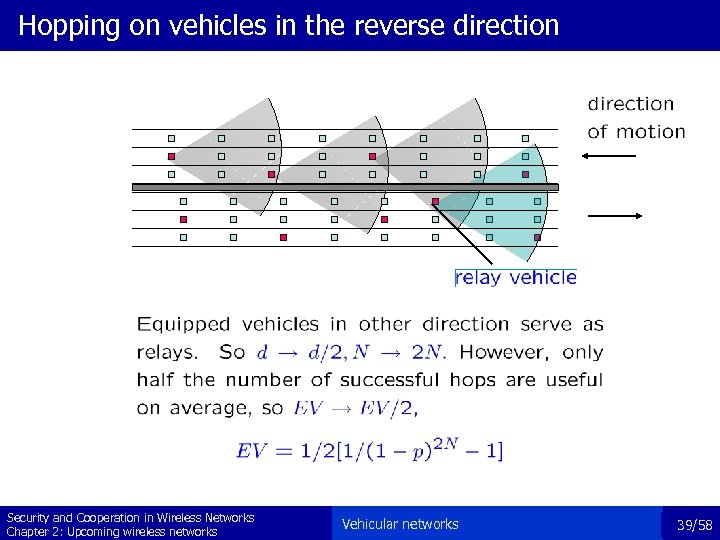 Hopping on vehicles in the reverse direction

direction of motion

relay vehicle

Equipped vehicles in other direction serve as relays. So $d \rightarrow d/2, N \rightarrow 2N$. However, only half the number of successful hops are useful on average, so $EV \rightarrow EV/2$,

$EV = 1/2[1/(1-p)^{2N} - 1]$

Security and Cooperation in Wireless Networks
Chapter 2: Upcoming wireless networks

Vehicular networks

39/58